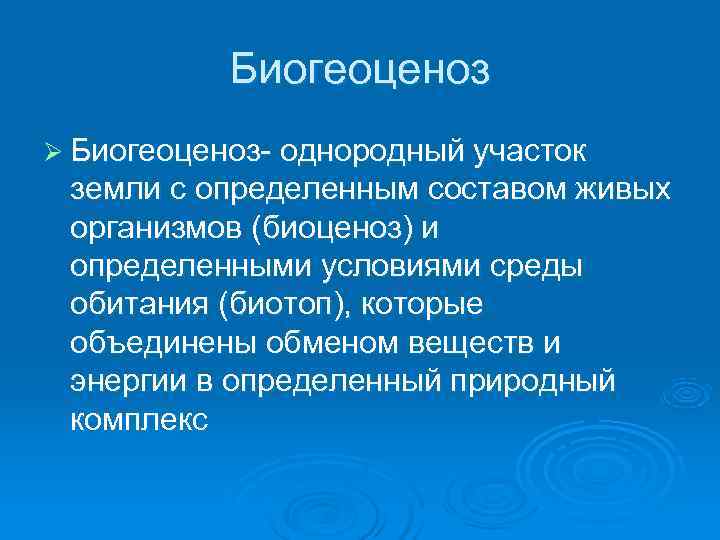 Биогеоценоз

➢ Биогеоценоз- однородный участок земли с определенным составом живых организмов (биоценоз) и определенными условиями среды обитания (биотоп), которые объединены обменом веществ и энергии в определенный природный комплекс